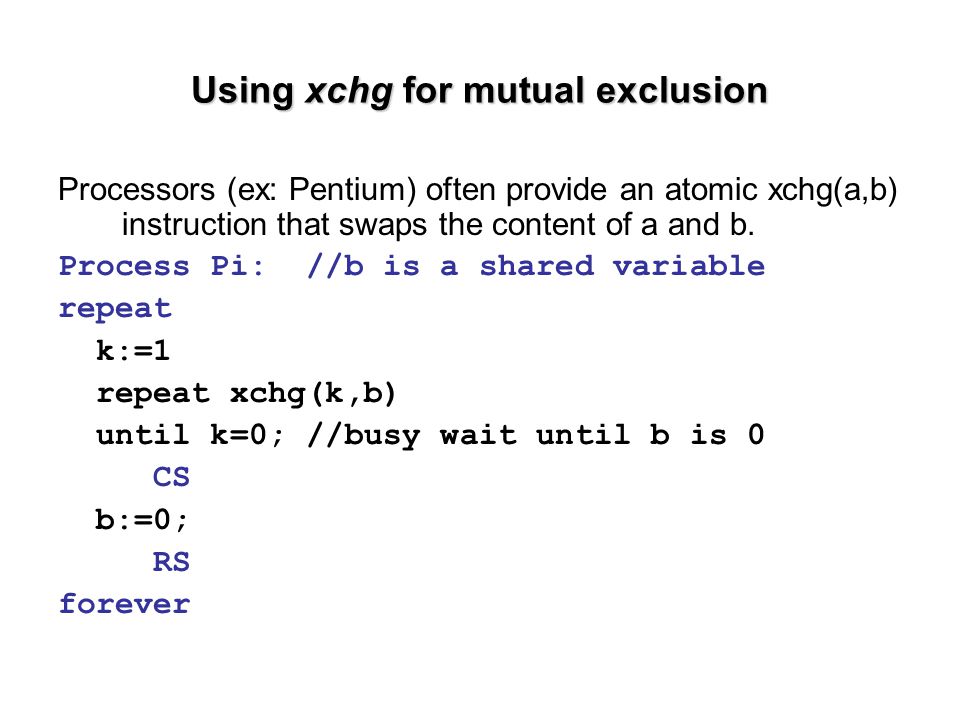 Using xchg for mutual exclusion

Processors (ex: Pentium) often provide an atomic xchg(a,b) instruction that swaps the content of a and b.

Process Pi: //b is a shared variable
repeat
k:=1
repeat xchg(k,b)
until k=0; //busy wait until b is 0
CS
b:=0;
RS
forever